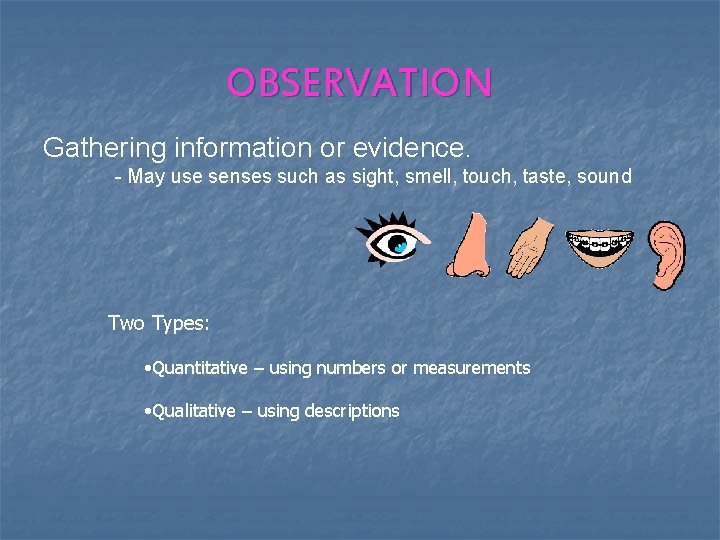 OBSERVATION

Gathering information or evidence.
- May use senses such as sight, smell, touch, taste, sound

Two Types:

•Quantitative – using numbers or measurements

•Qualitative – using descriptions